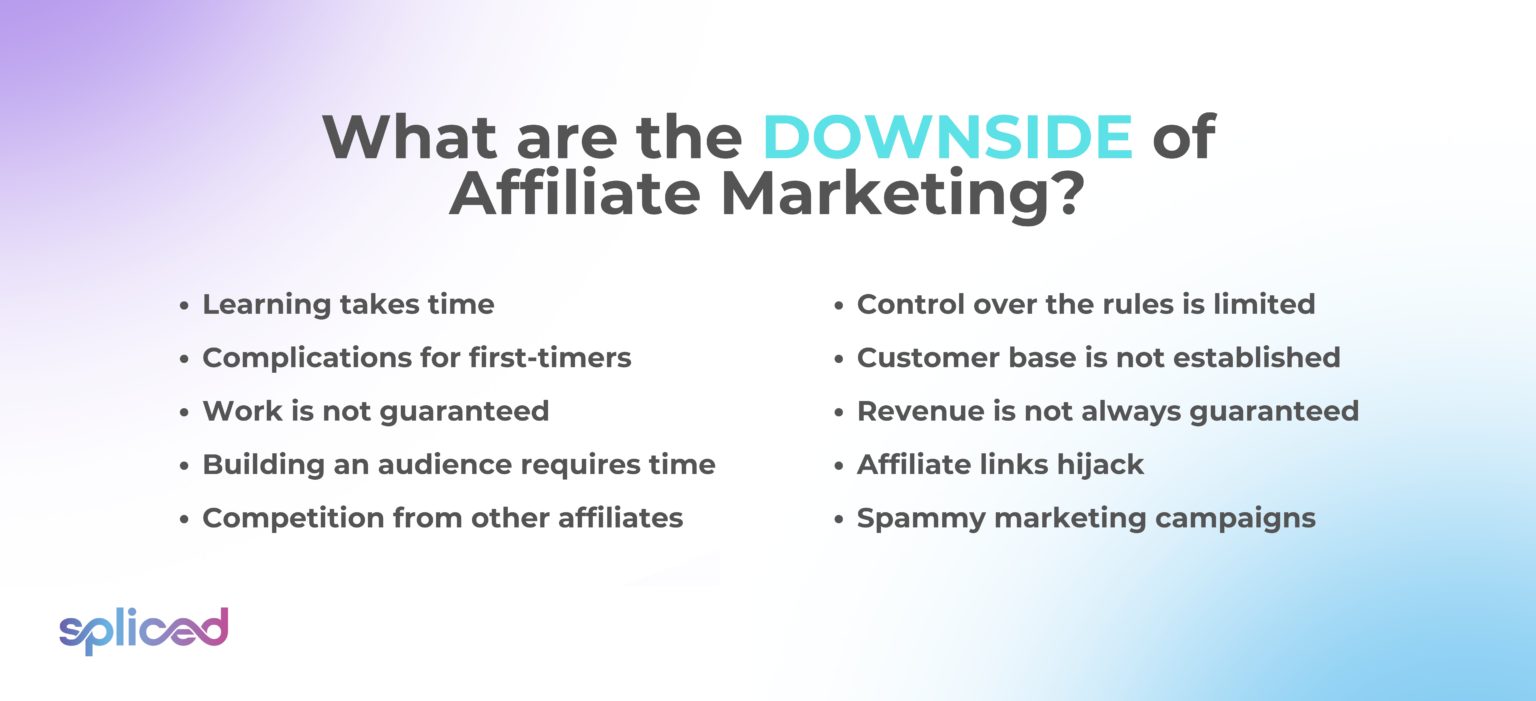 What are the DOWNSIDE of Affiliate Marketing?

- Learning takes time
- Complications for first-timers
- Work is not guaranteed
- Building an audience requires time
- Competition from other affiliates

- Control over the rules is limited
- Customer base is not established
- Revenue is not always guaranteed
- Affiliate links hijack
- Spammy marketing campaigns

spliced